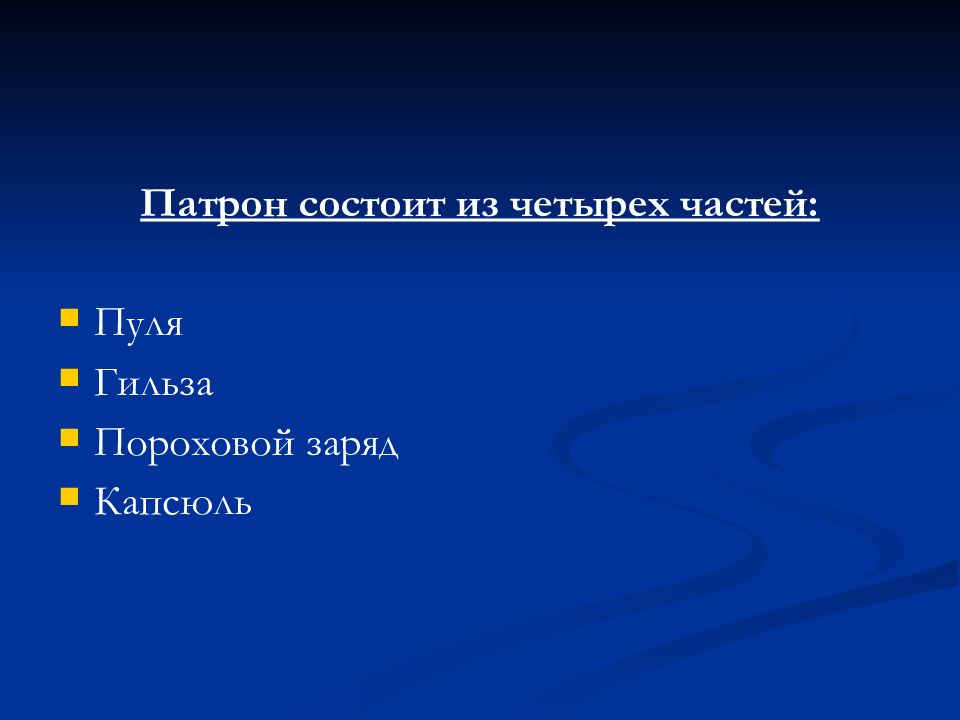 Патрон состоит из четырех частей:

- Пуля
- Гильза
- Пороховой заряд
- Капсюль